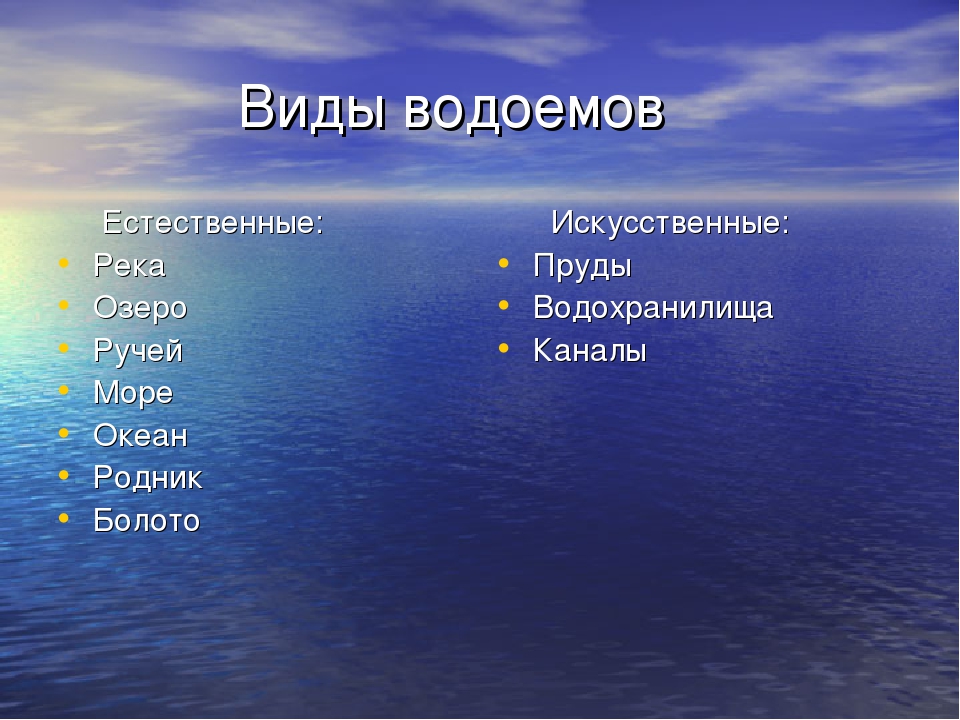 Виды водоемов

Естественные:
- Река
- Озеро
- Ручей
- Море
- Океан
- Родник
- Болото

Искусственные:
- Пруды
- Водохранилища
- Каналы